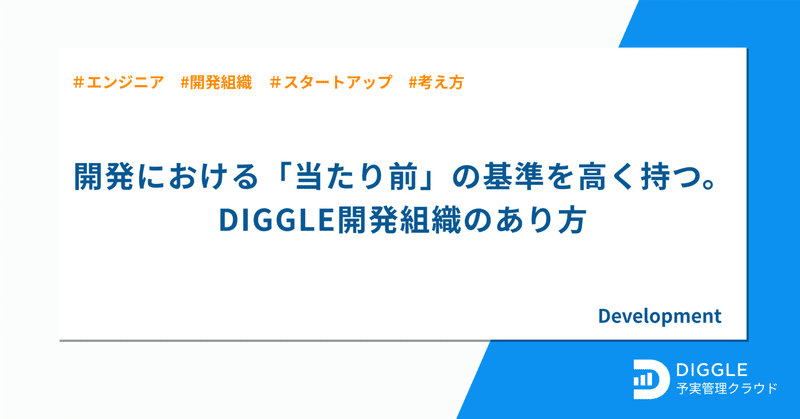 #エンジニア　#開発組織　#スタートアップ　#考え方

開発における「当たり前」の基準を高く持つ。
DIGGLE開発組織のあり方

Development

DIGGLE
予実管理クラウド